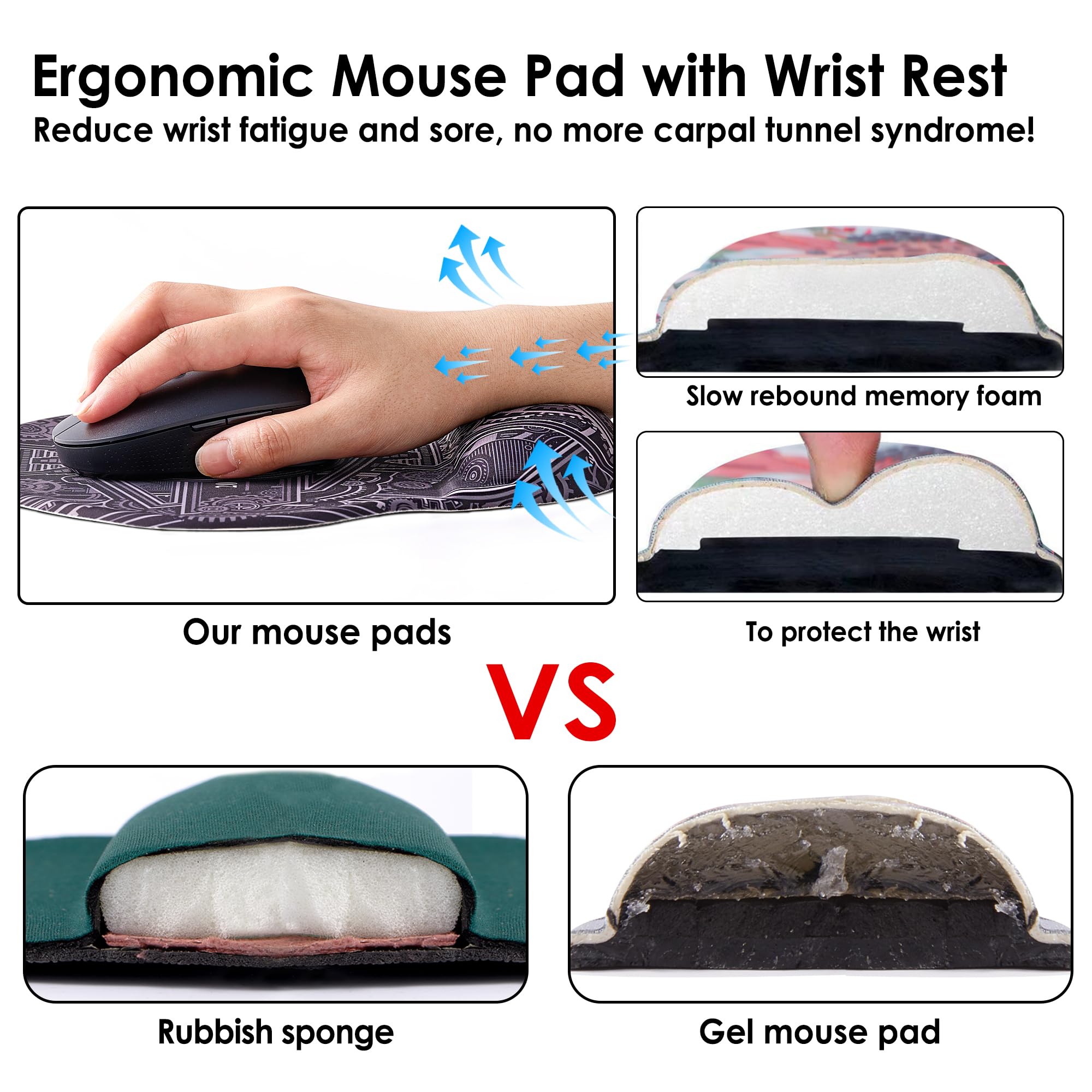 Ergonomic Mouse Pad with Wrist Rest

Reduce wrist fatigue and sore, no more carpal tunnel syndrome!

Slow rebound memory foam

Our mouse pads

To protect the wrist

VS

Rubbish sponge

Gel mouse pad